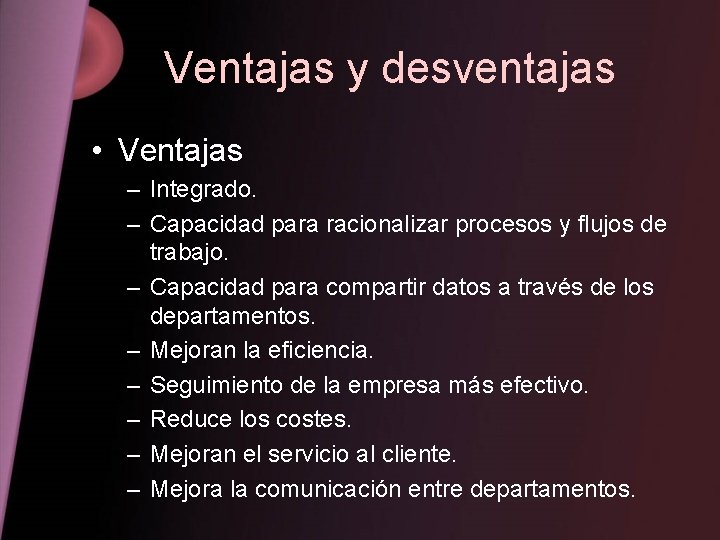 Ventajas y desventajas

• Ventajas
– Integrado.
– Capacidad para racionalizar procesos y flujos de trabajo.
– Capacidad para compartir datos a través de los departamentos.
– Mejoran la eficiencia.
– Seguimiento de la empresa más efectivo.
– Reduce los costes.
– Mejoran el servicio al cliente.
– Mejora la comunicación entre departamentos.